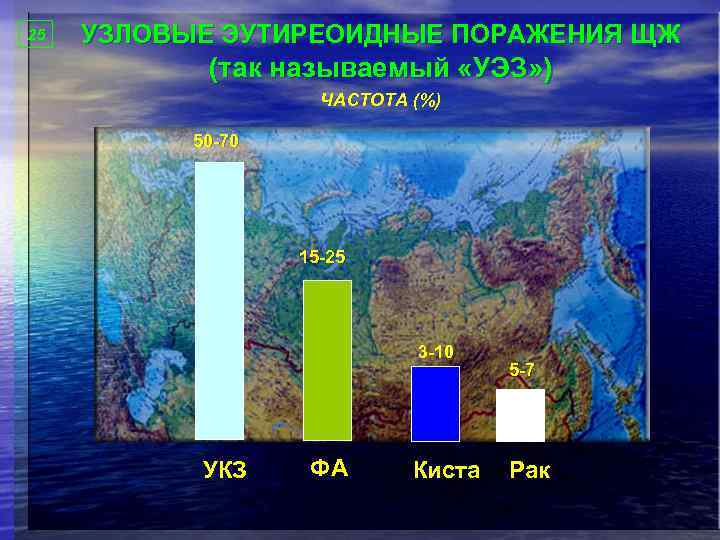 25

УЗЛОВЫЕ ЭУТИРЕОИДНЫЕ ПОРАЖЕНИЯ ЩЖ
(так называемый «УЭЗ»)

ЧАСТОТА (%)

50-70

15-25

3-10

5-7

УКЗ

ФА

Киста

Рак